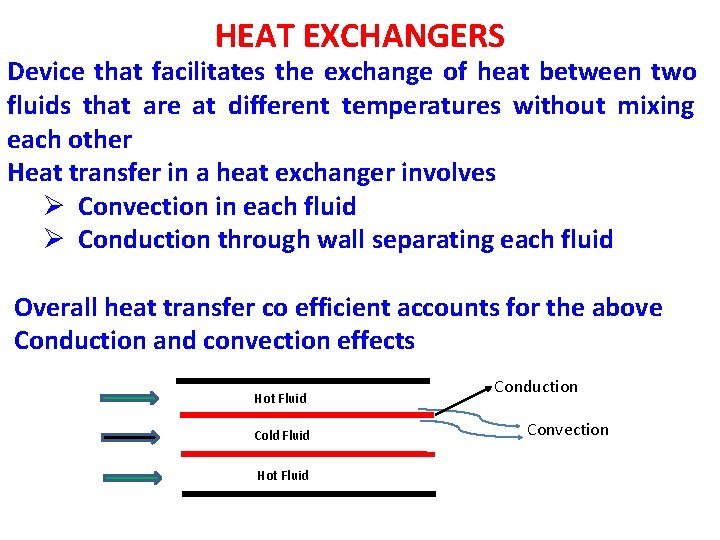 HEAT EXCHANGERS

Device that facilitates the exchange of heat between two fluids that are at different temperatures without mixing each other

Heat transfer in a heat exchanger involves

➢ Convection in each fluid
➢ Conduction through wall separating each fluid

Overall heat transfer co efficient accounts for the above Conduction and convection effects

Hot Fluid
Cold Fluid
Hot Fluid
Conduction
Convection